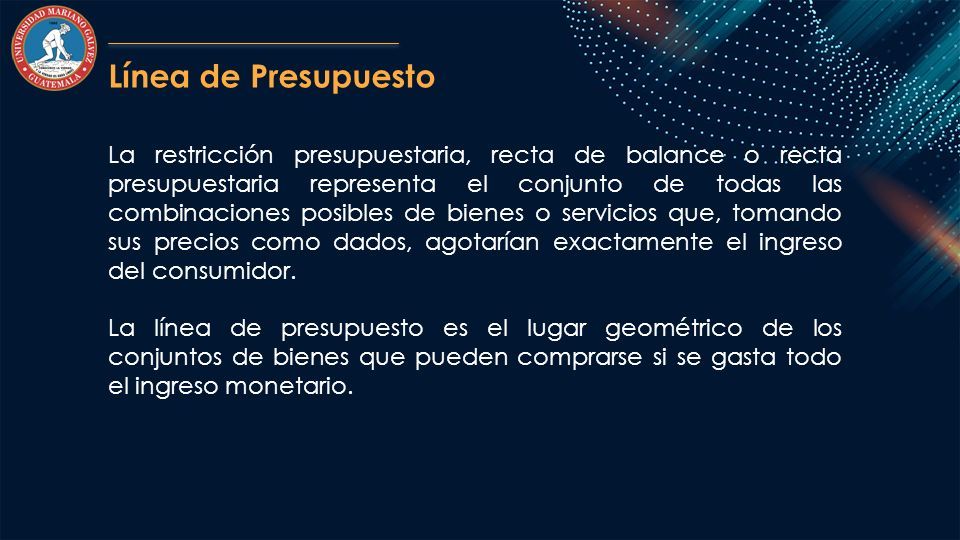 UNIVERSIDAD MARIANO GALVEZ
GUATEMALA

Línea de Presupuesto

La restricción presupuestaria, recta de balance o recta presupuestaria representa el conjunto de todas las combinaciones posibles de bienes o servicios que, tomando sus precios como dados, agotarían exactamente el ingreso del consumidor.

La línea de presupuesto es el lugar geométrico de los conjuntos de bienes que pueden comprarse si se gasta todo el ingreso monetario.